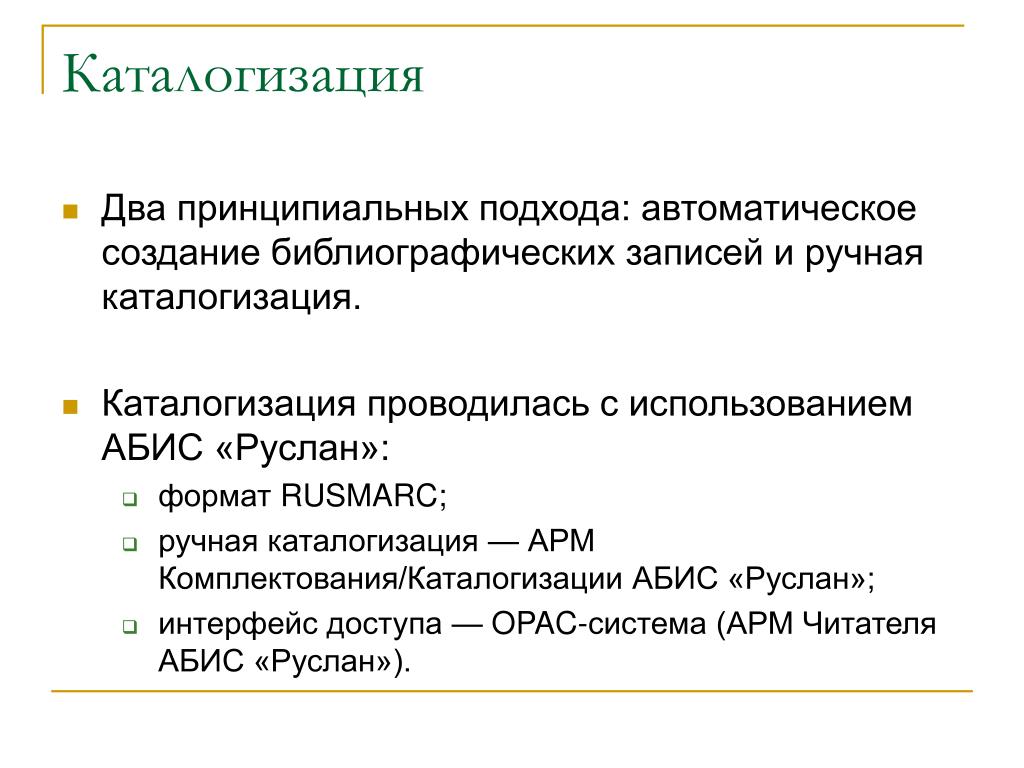 Каталогизация

Два принципиальных подхода: автоматическое создание библиографических записей и ручная каталогизация.

Каталогизация проводилась с использованием АБИС «Руслан»:

формат RUSMARC;

ручная каталогизация — АРМ Комплектования/Каталогизации АБИС «Руслан»;

интерфейс доступа — OPAC-система (АРМ Читателя АБИС «Руслан»).